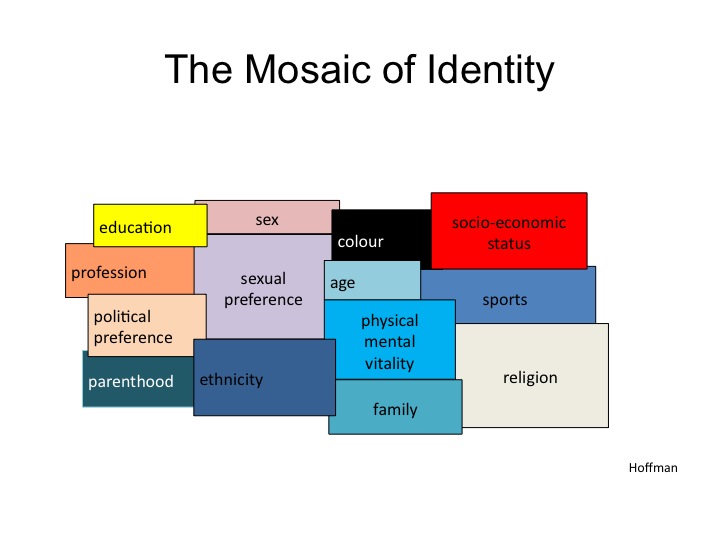 The Mosaic of Identity

education

sex

colour

socio-economic status

profession

sexual preference

age

sports

political preference

physical mental vitality

religion

parenthood

ethnicity

family

Hoffman